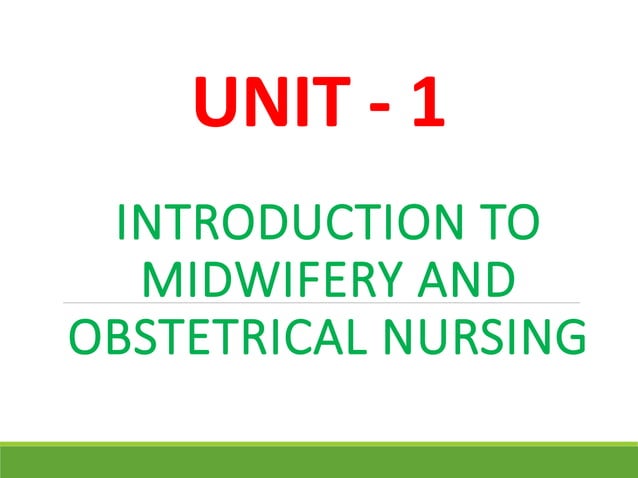 UNIT - 1

INTRODUCTION TO MIDWIFERY AND OBSTETRICAL NURSING